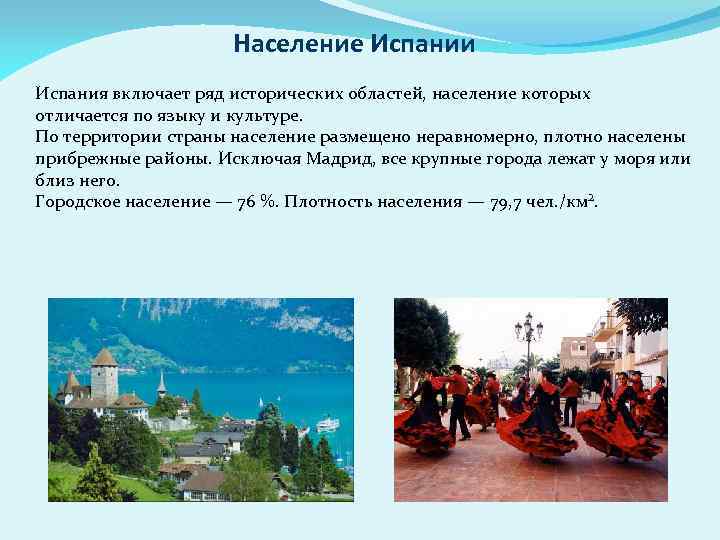 Население Испании

Испания включает ряд исторических областей, население которых отличается по языку и культуре.
По территории страны население размещено неравномерно, плотно населены прибрежные районы. Исключая Мадрид, все крупные города лежат у моря или близ него.
Городское население — 76 %. Плотность населения — 79,7 чел./км$^2$.